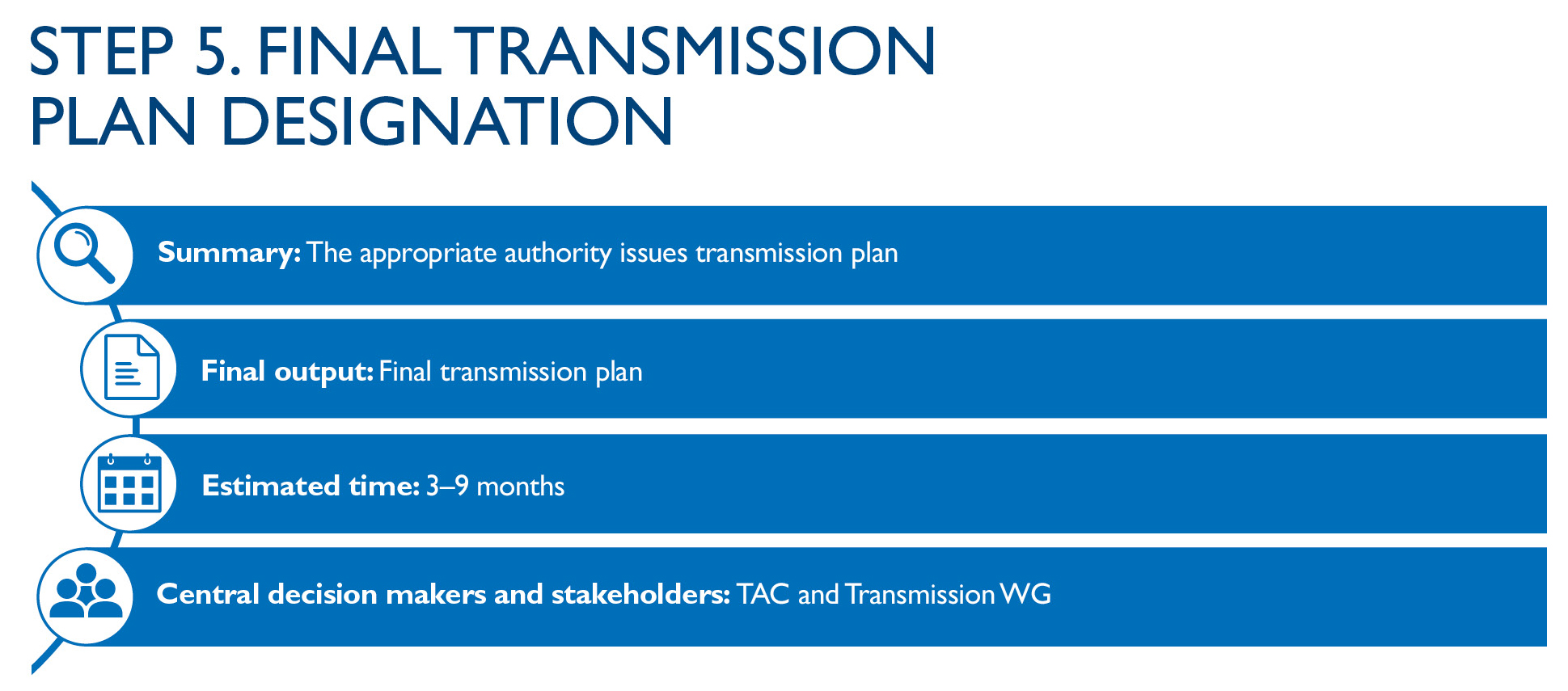 STEP 5. FINAL TRANSMISSION PLAN DESIGNATION

Summary: The appropriate authority issues transmission plan

Final output: Final transmission plan

Estimated time: 3–9 months

Central decision makers and stakeholders: TAC and Transmission WG